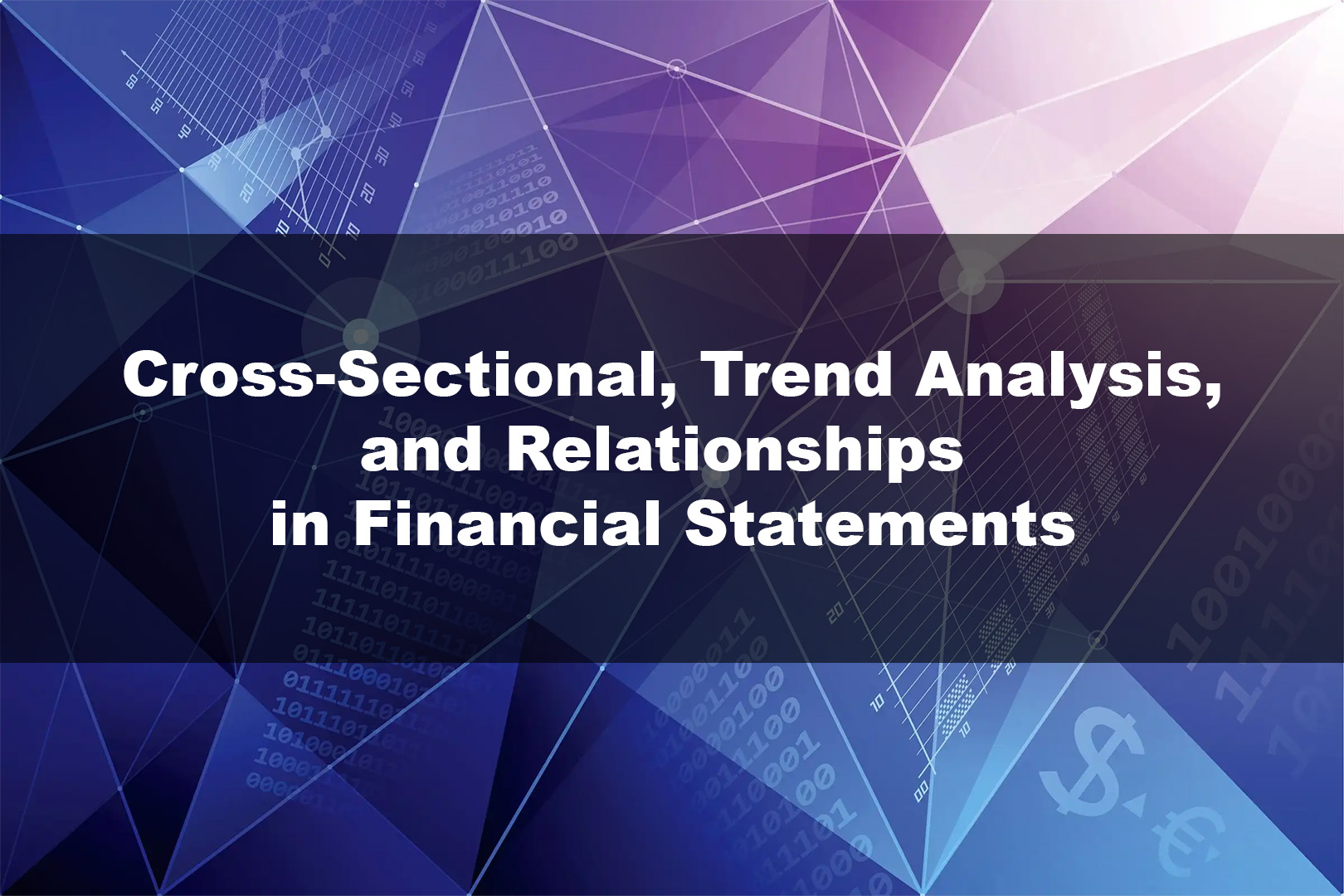 Cross-Sectional, Trend Analysis, and Relationships in Financial Statements